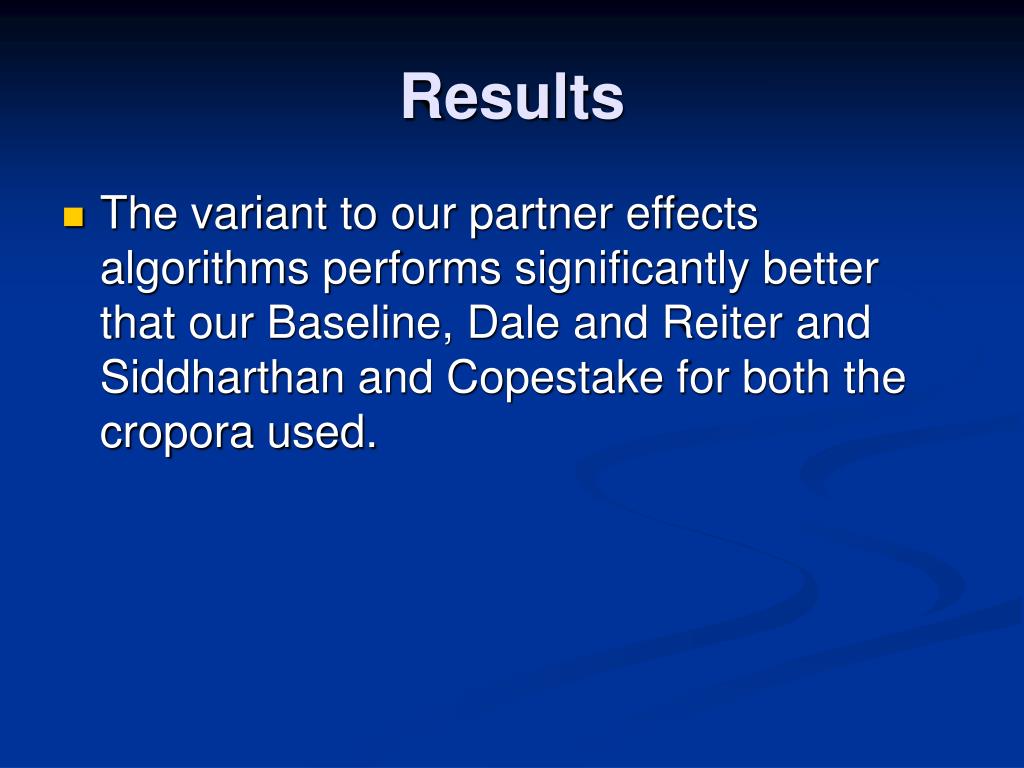 Results

The variant to our partner effects algorithms performs significantly better that our Baseline, Dale and Reiter and Siddharthan and Copestake for both the cropora used.